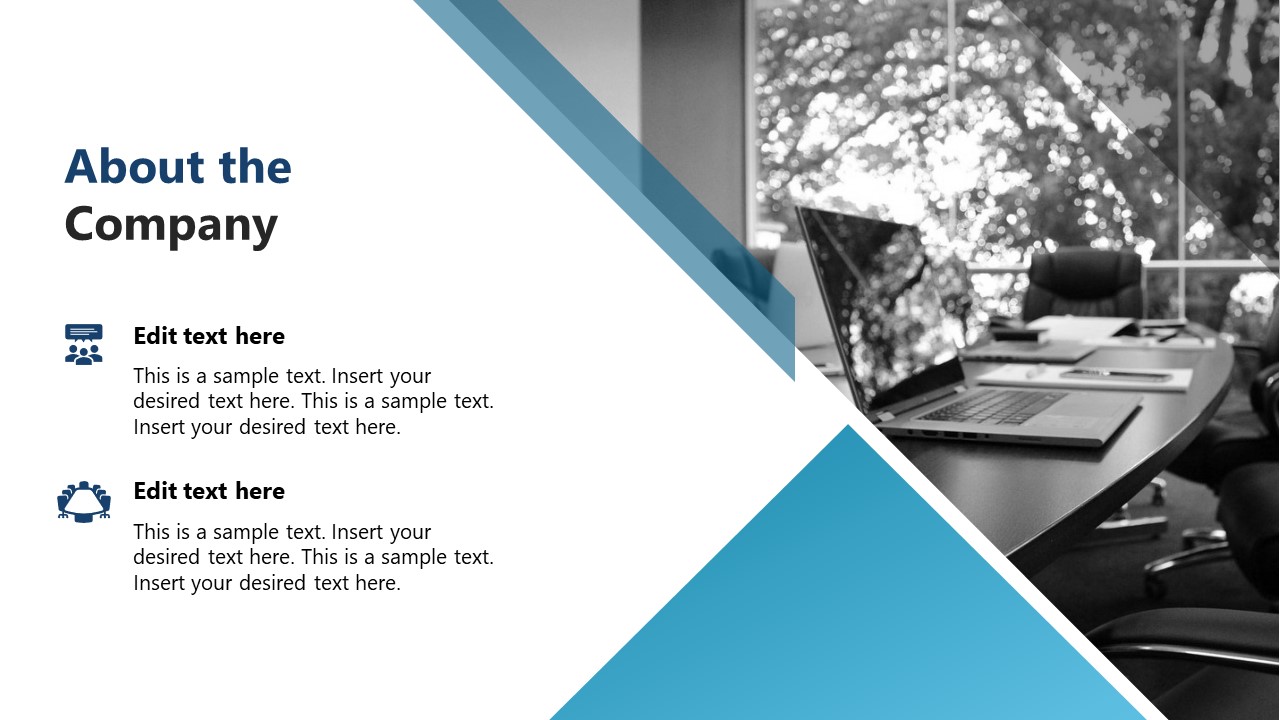 About the Company

Edit text here

This is a sample text. Insert your desired text here. This is a sample text. Insert your desired text here.

Edit text here

This is a sample text. Insert your desired text here. This is a sample text. Insert your desired text here.